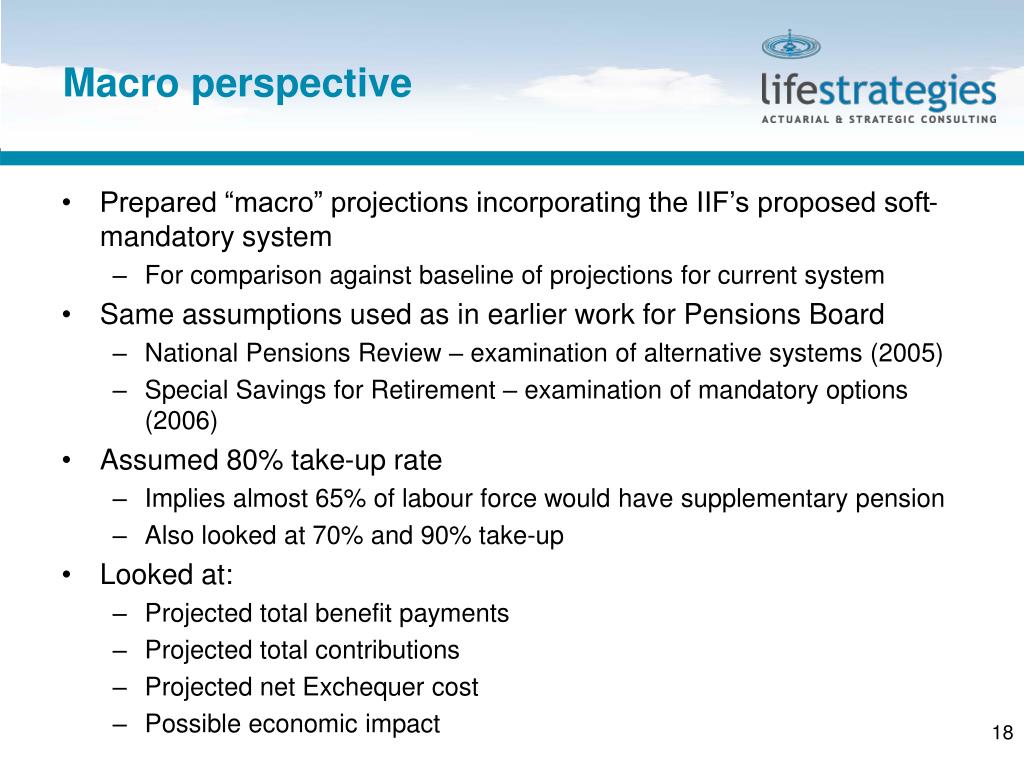 Macro perspective

lifestrategies
ACTUARIAL & STRATEGIC CONSULTING

• Prepared “macro” projections incorporating the IIF’s proposed soft-mandatory system
– For comparison against baseline of projections for current system
• Same assumptions used as in earlier work for Pensions Board
– National Pensions Review – examination of alternative systems (2005)
– Special Savings for Retirement – examination of mandatory options (2006)
• Assumed 80% take-up rate
– Implies almost 65% of labour force would have supplementary pension
– Also looked at 70% and 90% take-up
• Looked at:
– Projected total benefit payments
– Projected total contributions
– Projected net Exchequer cost
– Possible economic impact

18